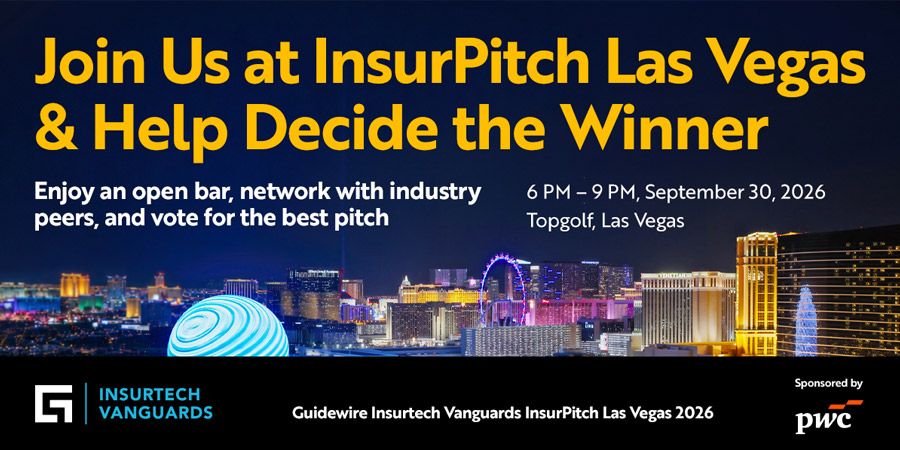 Join Us at InsurPitch Las Vegas & Help Decide the Winner

Enjoy an open bar, network with industry peers, and vote for the best pitch

6 PM – 9 PM, September 30, 2026
Topgolf, Las Vegas

VENETIAN

INSURTECH VANGUARDS

Guidewire Insurtech Vanguards InsurPitch Las Vegas 2026

Sponsored by
pwc